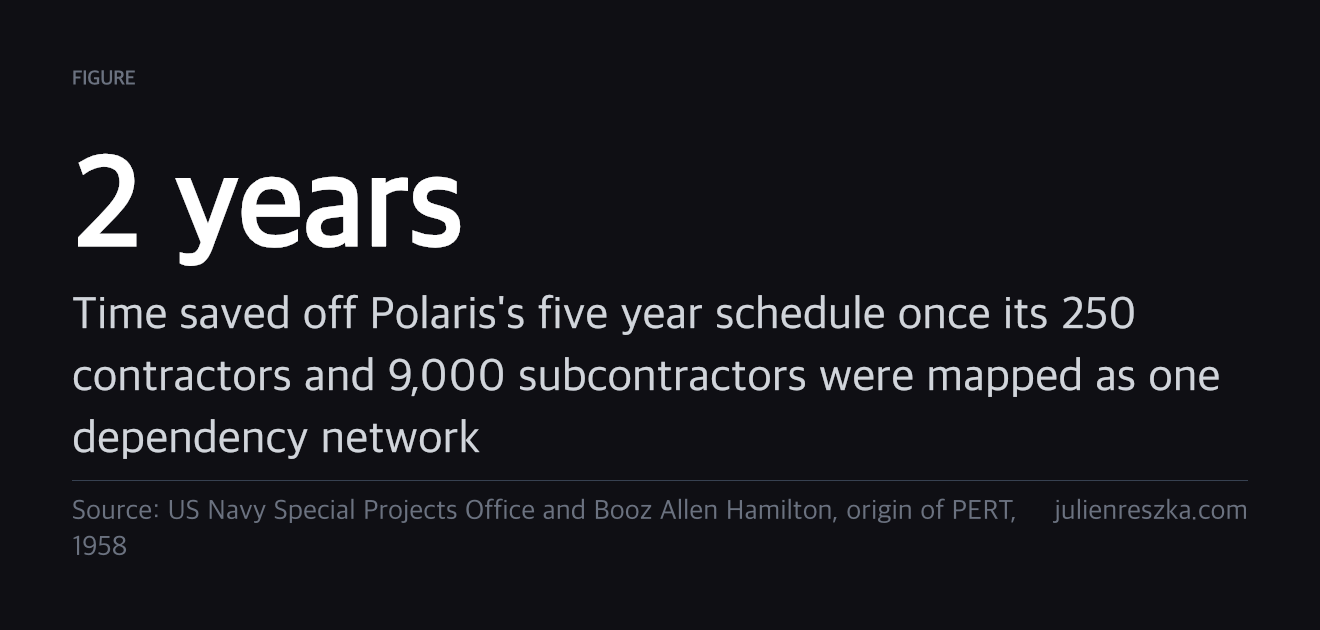 FIGURE

2 years

Time saved off Polaris's five year schedule once its 250 contractors and 9,000 subcontractors were mapped as one dependency network

Source: US Navy Special Projects Office and Booz Allen Hamilton, origin of PERT, 1958

julienreszka.com